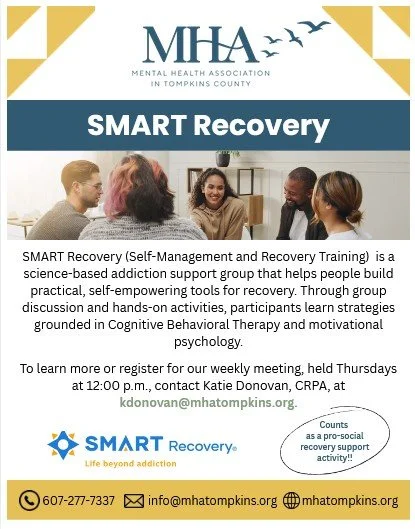 MHA
MENTAL HEALTH ASSOCIATION IN TOMPKINS COUNTY

SMART Recovery

SMART Recovery (Self-Management and Recovery Training) is a science-based addiction support group that helps people build practical, self-empowering tools for recovery. Through group discussion and hands-on activities, participants learn strategies grounded in Cognitive Behavioral Therapy and motivational psychology.

To learn more or register for our weekly meeting, held Thursdays at 12:00 p.m., contact Katie Donovan, CRPA, at kdonovan@mhatompkins.org.

SMART Recovery®
Life beyond addiction

Counts as a pro-social recovery support activity!!

607-277-7337 info@mhatompkins.org mhatompkins.org